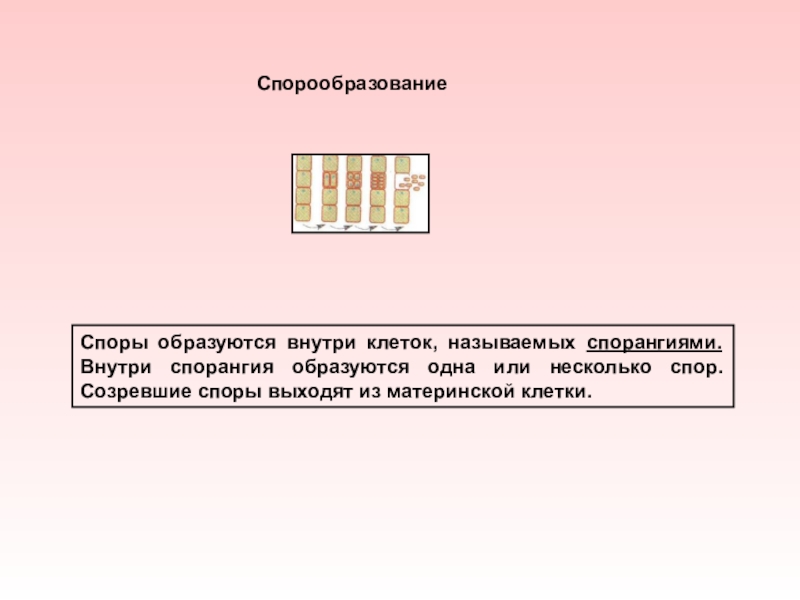 Спорообразование

Споры образуются внутри клеток, называемых спорангиями. Внутри спорангия образуются одна или несколько спор. Созревшие споры выходят из материнской клетки.